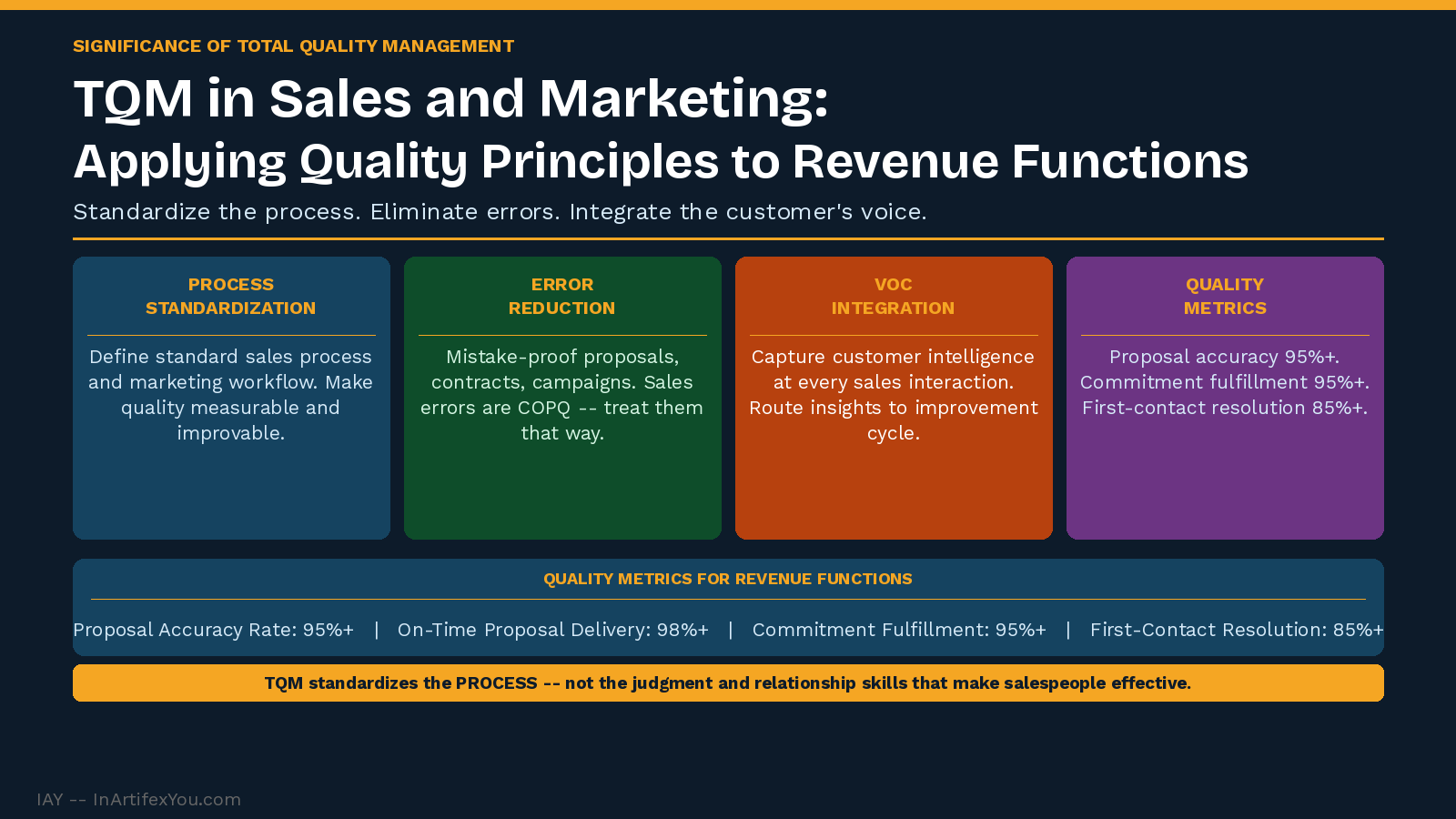 SIGNIFICANCE OF TOTAL QUALITY MANAGEMENT

TQM in Sales and Marketing:
Applying Quality Principles to Revenue Functions

Standardize the process. Eliminate errors. Integrate the customer's voice.

PROCESS STANDARDIZATION

Define standard sales process and marketing workflow. Make quality measurable and improvable.

ERROR REDUCTION

Mistake-proof proposals, contracts, campaigns. Sales errors are COPQ -- treat them that way.

VOC INTEGRATION

Capture customer intelligence at every sales interaction. Route insights to improvement cycle.

QUALITY METRICS

Proposal accuracy 95%+. Commitment fulfillment 95%+. First-contact resolution 85%+.

QUALITY METRICS FOR REVENUE FUNCTIONS

Proposal Accuracy Rate: 95%+ | On-Time Proposal Delivery: 98%+ | Commitment Fulfillment: 95%+ | First-Contact Resolution: 85%+

TQM standardizes the PROCESS -- not the judgment and relationship skills that make salespeople effective.

IAY -- InArtifexYou.com